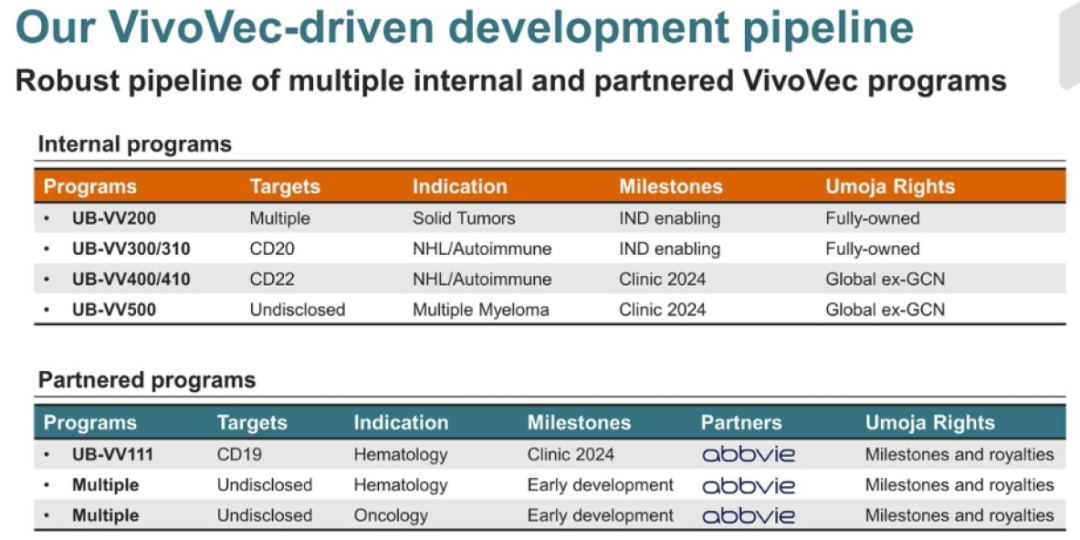 Our VivoVec-driven development pipeline

Robust pipeline of multiple internal and partnered VivoVec programs

Internal programs

| Programs | Targets | Indication | Milestones | Umoja Rights |
|---|---|---|---|---|
| • UB-VV200 | Multiple | Solid Tumors | IND enabling | Fully-owned |
| • UB-VV300/310 | CD20 | NHL/Autoimmune | IND enabling | Fully-owned |
| • UB-VV400/410 | CD22 | NHL/Autoimmune | Clinic 2024 | Global ex-GCN |
| • UB-VV500 | Undisclosed | Multiple Myeloma | Clinic 2024 | Global ex-GCN |

Partnered programs

| Programs | Targets | Indication | Milestones | Partners | Umoja Rights |
|---|---|---|---|---|---|
| • UB-VV111 | CD19 | Hematology | Clinic 2024 | abbvie | Milestones and royalties |
| • Multiple | Undisclosed | Hematology | Early development | abbvie | Milestones and royalties |
| • Multiple | Undisclosed | Oncology | Early development | abbvie | Milestones and royalties |